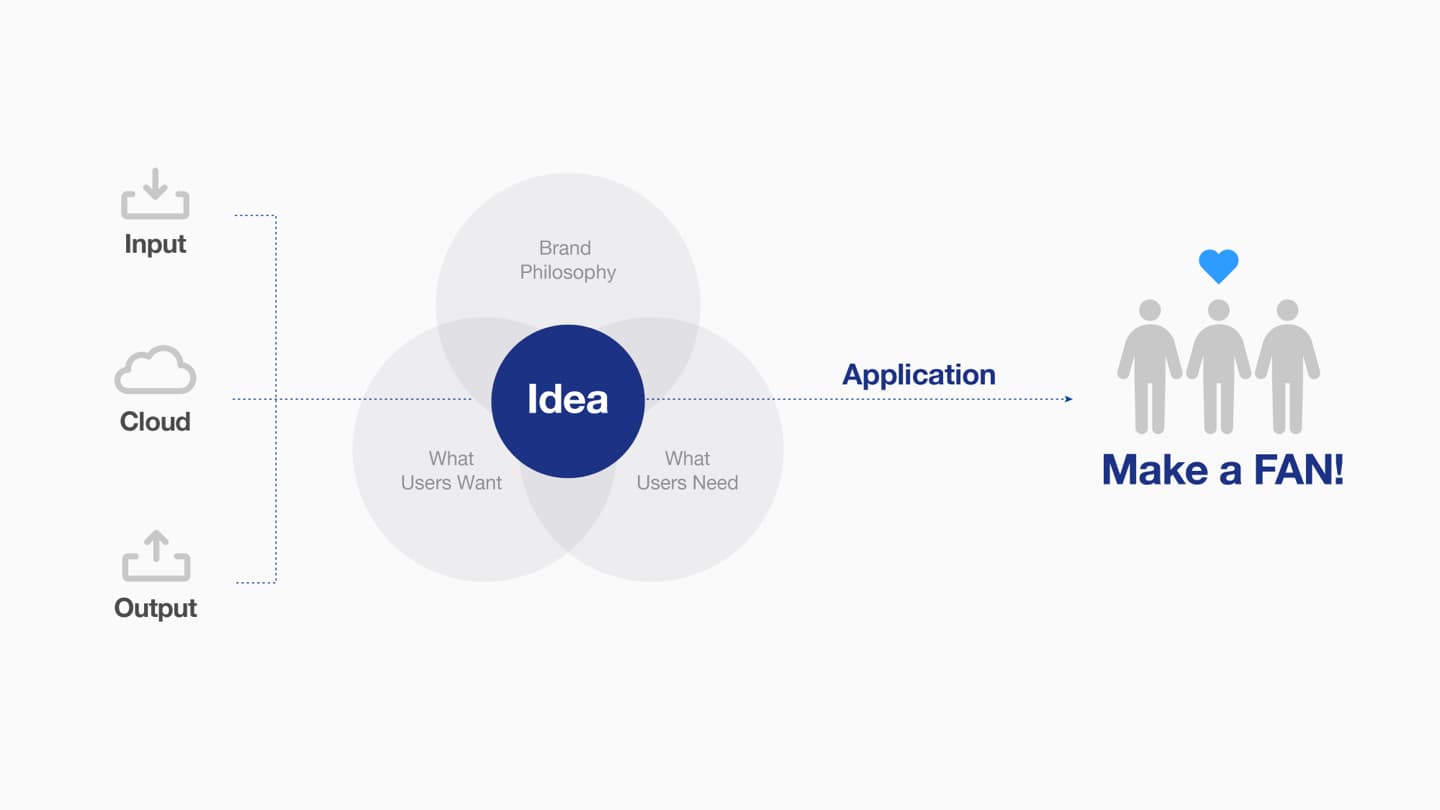 Input

Cloud

Output

Brand Philosophy

Idea

What Users Want

What Users Need

Application

Make a FAN!